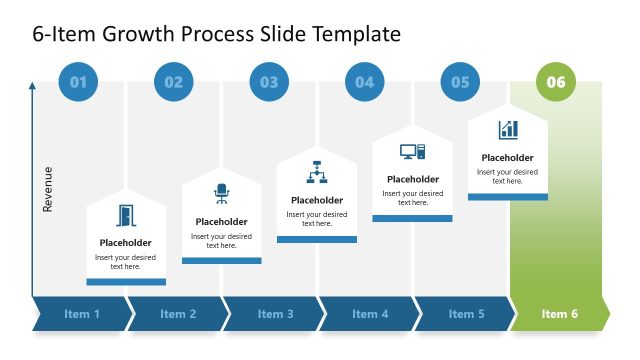 6-Item Growth Process Slide Template

01

02

03

04

05

06

Revenue

Placeholder
Insert your desired text here.

Placeholder
Insert your desired text here.

Placeholder
Insert your desired text here.

Placeholder
Insert your desired text here.

Placeholder
Insert your desired text here.

Item 1

Item 2

Item 3

Item 4

Item 5

Item 6